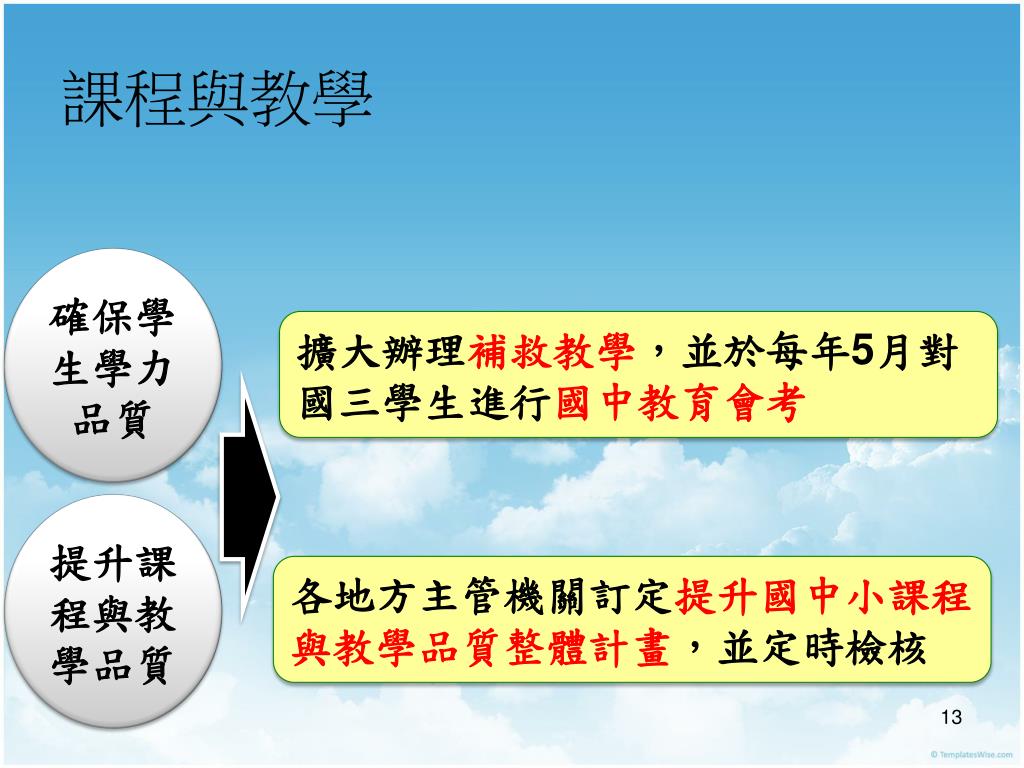 課程與教學

確保學生學力品質

提升課程與教學品質

擴大辦理補救教學，並於每年5月對國三學生進行國中教育會考

各地方主管機關訂定提升國中小課程與教學品質整體計畫，並定時檢核

13

© TemplatesWise.com